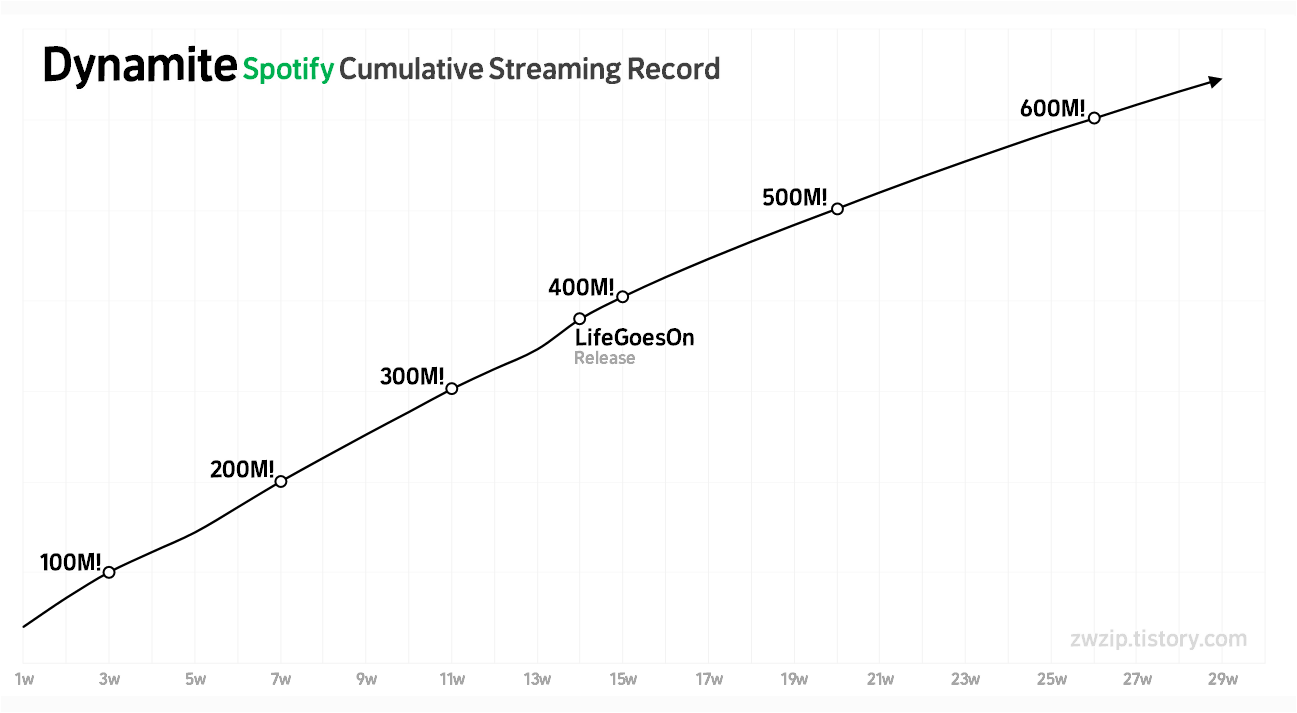 Dynamite Spotify Cumulative Streaming Record

600M!
500M!
400M!
LifeGoesOn
Release
300M!
200M!
100M!

zwzip.tistory.com

1w 3w 5w 7w 9w 11w 13w 15w 17w 19w 21w 23w 25w 27w 29w